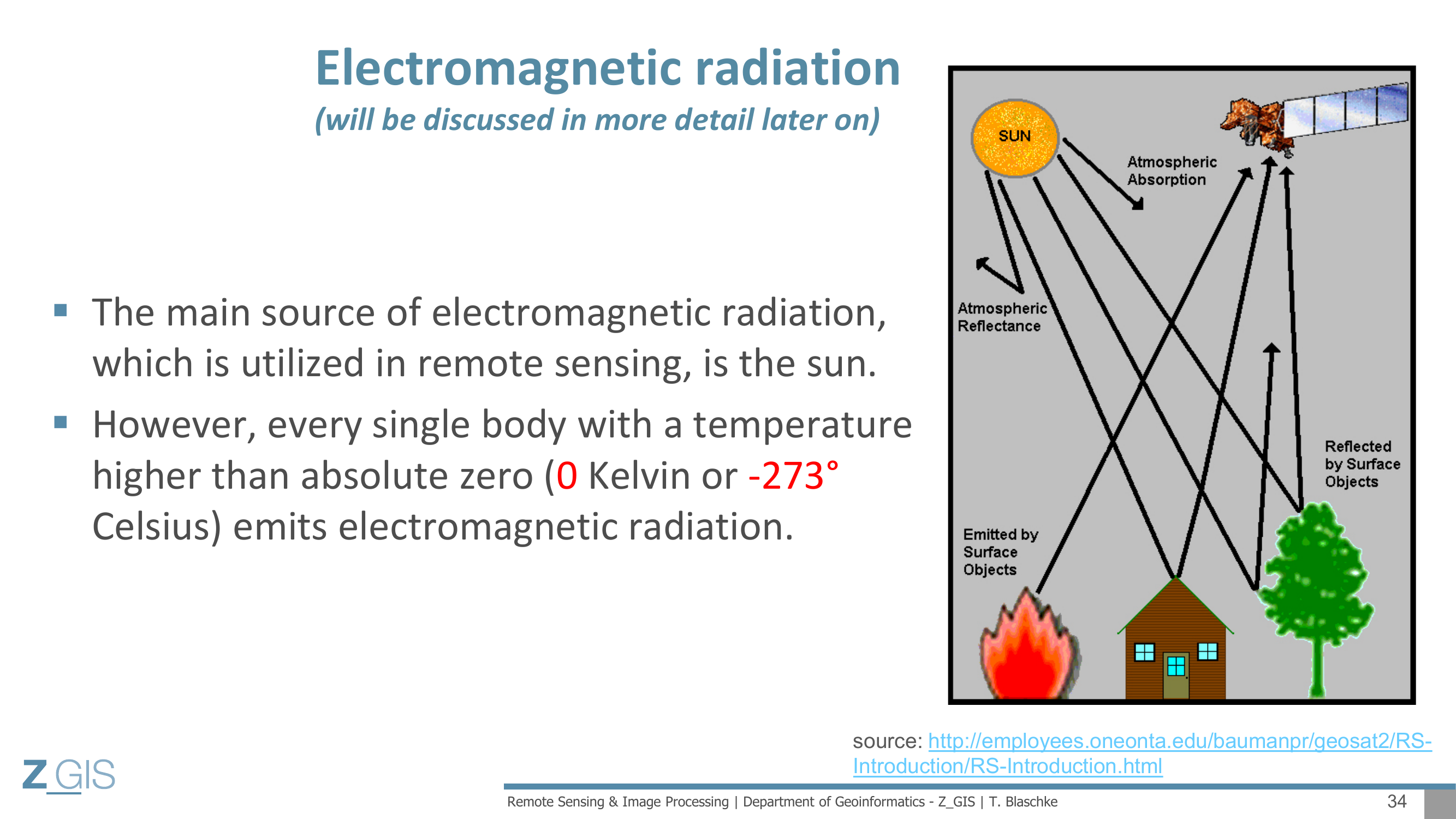 Electromagnetic radiation
(will be discussed in more detail later on)

▪ The main source of electromagnetic radiation, which is utilized in remote sensing, is the sun.

▪ However, every single body with a temperature higher than absolute zero (0 Kelvin or -273° Celsius) emits electromagnetic radiation.

SUN

Atmospheric Absorption

Atmospheric Reflectance

Reflected by Surface Objects

Emitted by Surface Objects

source: http://employees.oneonta.edu/baumanpr/geosat2/RS-Introduction/RS-Introduction.html

Z_GIS

Remote Sensing & Image Processing | Department of Geoinformatics - Z_GIS | T. Blaschke

34